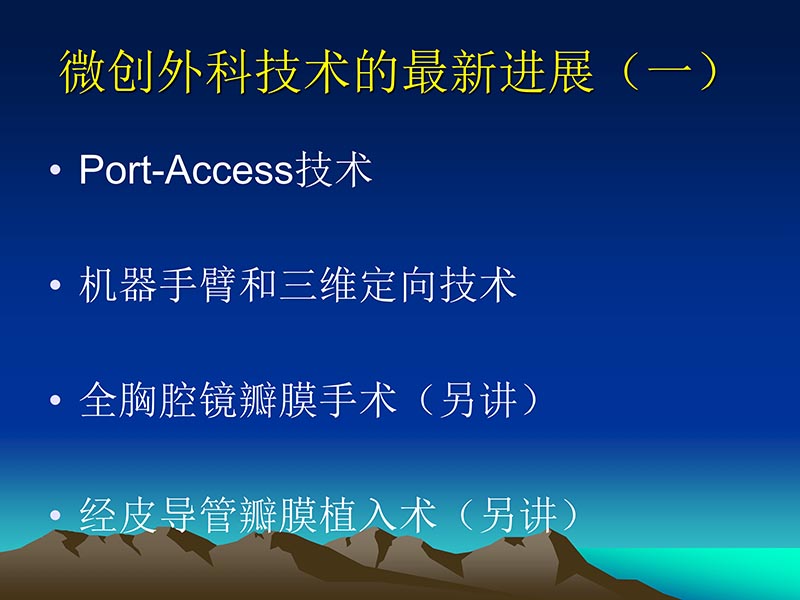 微创外科技术的最新进展（一）

• Port-Access技术

• 机器手臂和三维定向技术

• 全胸腔镜瓣膜手术（另讲）

• 经皮导管瓣膜植入术（另讲）